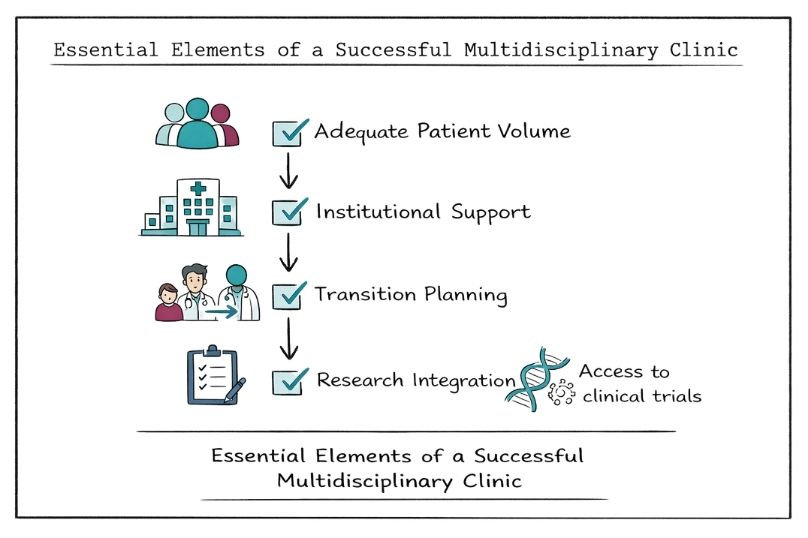 Essential Elements of a Successful Multidisciplinary Clinic

Adequate Patient Volume

Institutional Support

Transition Planning

Research Integration

Access to clinical trials

Essential Elements of a Successful Multidisciplinary Clinic